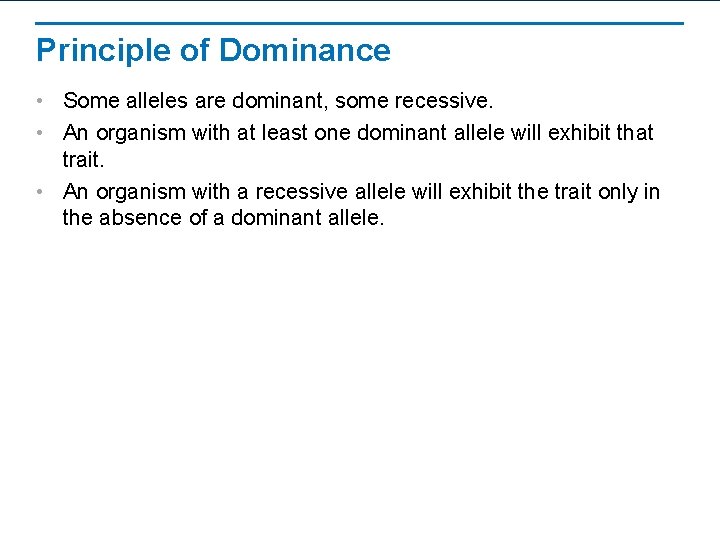 Principle of Dominance

• Some alleles are dominant, some recessive.
• An organism with at least one dominant allele will exhibit that trait.
• An organism with a recessive allele will exhibit the trait only in the absence of a dominant allele.